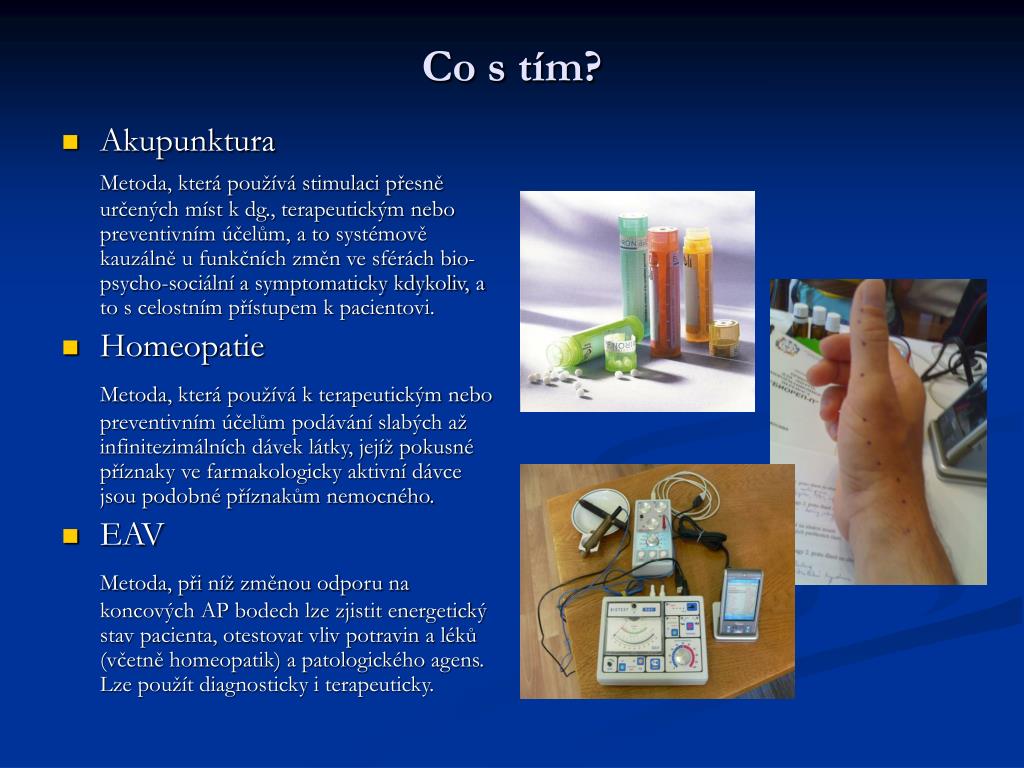 Co s tím?

Akupunktura

Metoda, která používá stimulaci přesně určených míst k dg., terapeutickým nebo preventivním účelům, a to systémově kauzálně u funkčních změn ve sférách bio-psycho-sociální a symptomaticky kdykoliv, a to s celostním přístupem k pacientovi.

Homeopatie

Metoda, která používá k terapeutickým nebo preventivním účelům podávání slabých až infinitezimálních dávek látky, jejíž pokusné příznaky ve farmakologicky aktivní dávce jsou podobné příznakům nemocného.

EAV

Metoda, při níž změnou odporu na koncových AP bodech lze zjistit energetický stav pacienta, otestovat vliv potravin a léků (včetně homeopatik) a patologického agens. Lze použít diagnosticky i terapeuticky.